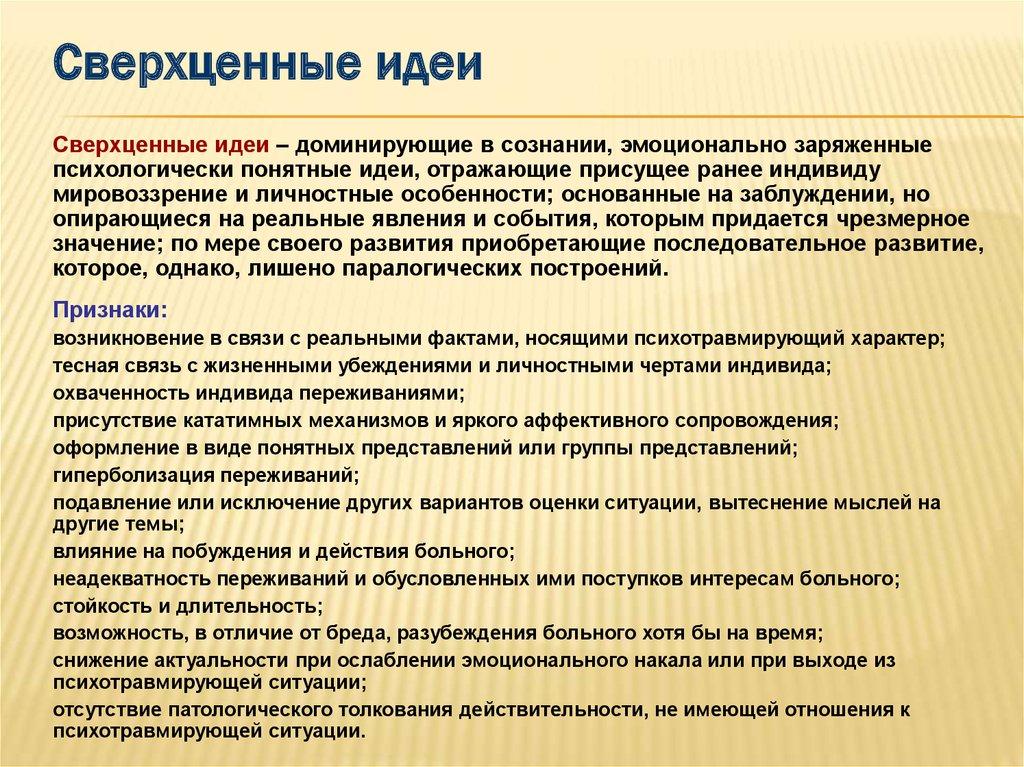 Сверхценные идеи

Сверхценные идеи – доминирующие в сознании, эмоционально заряженные психологически понятные идеи, отражающие присущее ранее индивиду мировоззрение и личностные особенности; основанные на заблуждении, но опирающиеся на реальные явления и события, которым придается чрезмерное значение; по мере своего развития приобретающие последовательное развитие, которое, однако, лишено паралогических построений.

Признаки:

возникновение в связи с реальными фактами, носящими психотравмирующий характер;

тесная связь с жизненными убеждениями и личностными чертами индивида;

охваченность индивида переживаниями;

присутствие кататимных механизмов и яркого аффективного сопровождения;

оформление в виде понятных представлений или группы представлений;

гиперболизация переживаний;

подавление или исключение других вариантов оценки ситуации, вытеснение мыслей на другие темы;

влияние на побуждения и действия больного;

неадекватность переживаний и обусловленных ими поступков интересам больного;

стойкость и длительность;

возможность, в отличие от бреда, разубеждения больного хотя бы на время;

снижение актуальности при ослаблении эмоционального накала или при выходе из психотравмирующей ситуации;

отсутствие патологического толкования действительности, не имеющей отношения к психотравмирующей ситуации.